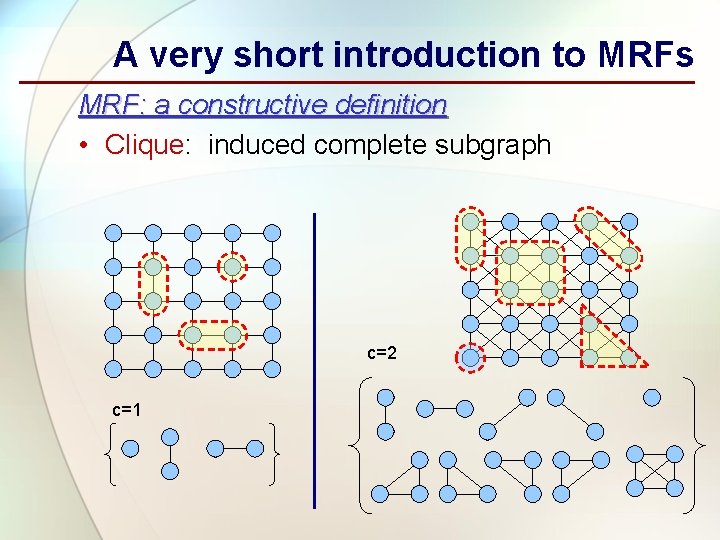 A very short introduction to MRFs

MRF: a constructive definition

• Clique: induced complete subgraph

c=1

c=2